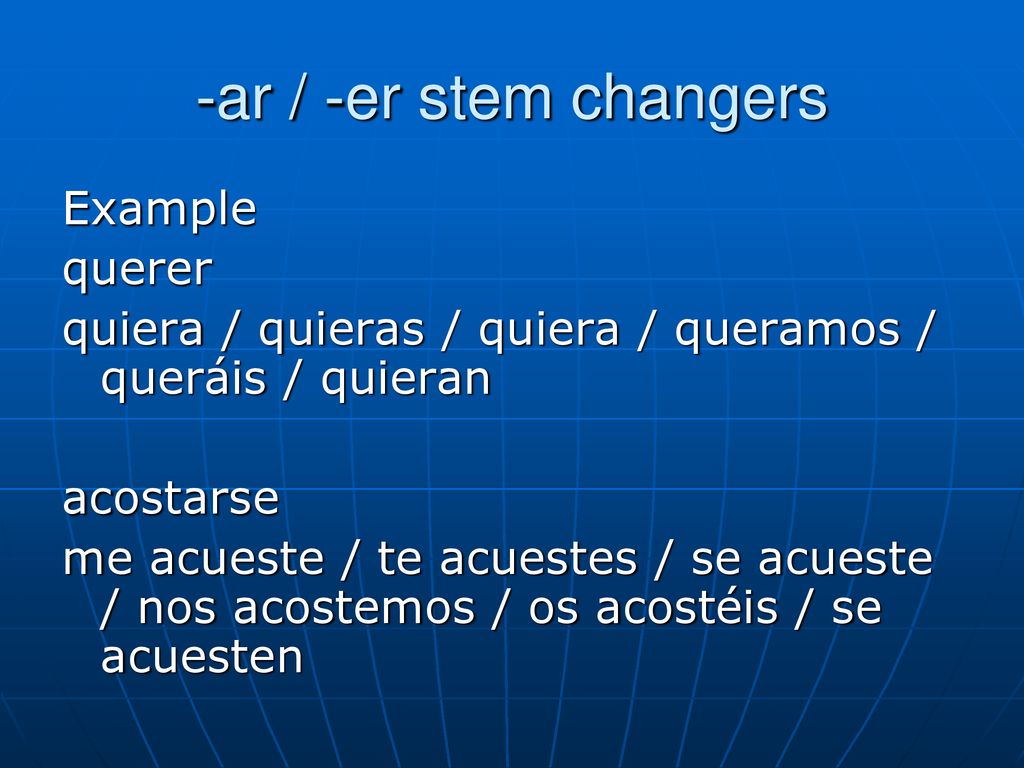 -ar / -er stem changers

Example
querer
quiera / quieras / quiera / queramos / queráis / quieran

acostarse
me acueste / te acuestes / se acueste / nos acostemos / os acostéis / se acuesten